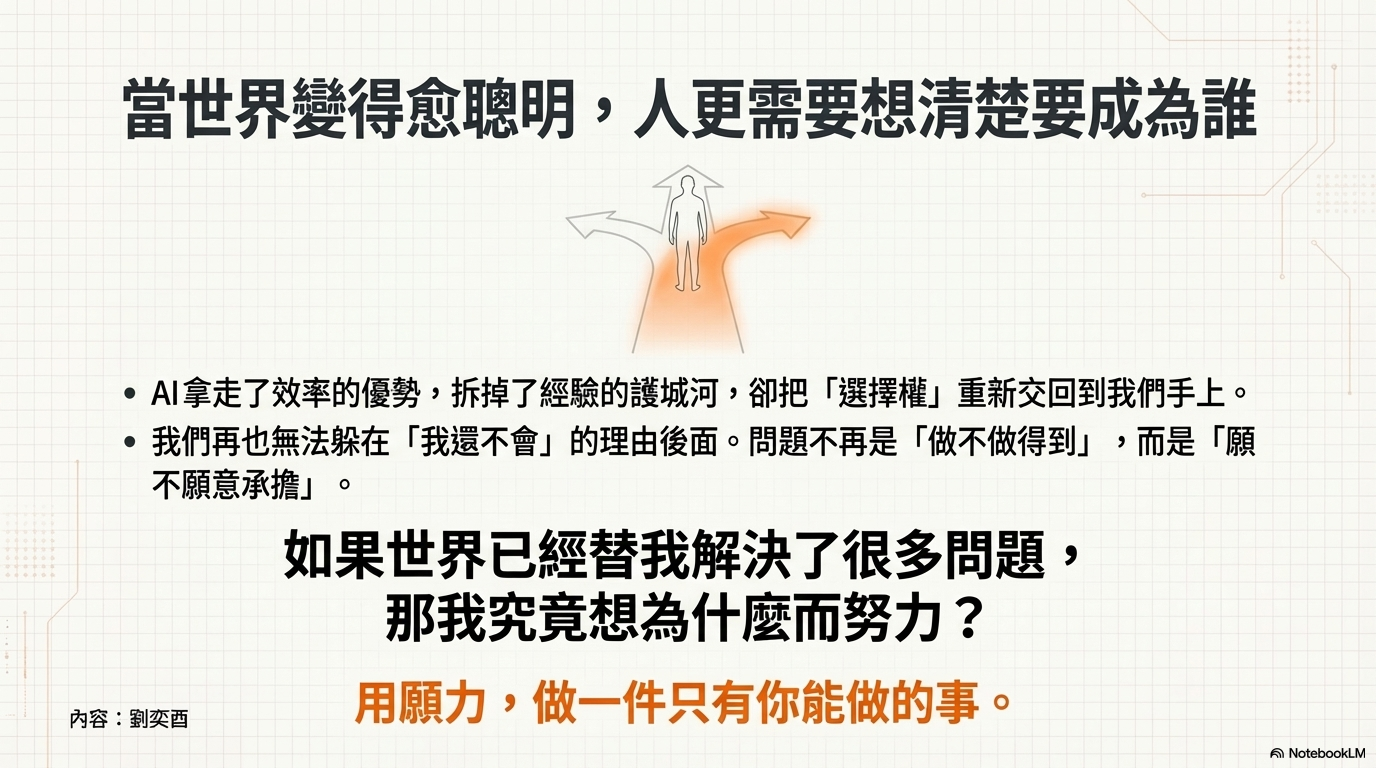 當世界變得愈聰明，人更需要想清楚要成為誰

• AI拿走了效率的優勢，拆掉了經驗的護城河，卻把「選擇權」重新交回到我們手上。
• 我們再也無法躲在「我還不會」的理由後面。問題不再是「做不做得到」，而是「願不願意承擔」。

如果世界已經替我解決了很多問題，
那我究竟想為什麼而努力？

用願力，做一件只有你能做的事。

內容：劉奕酉

NotebookLM